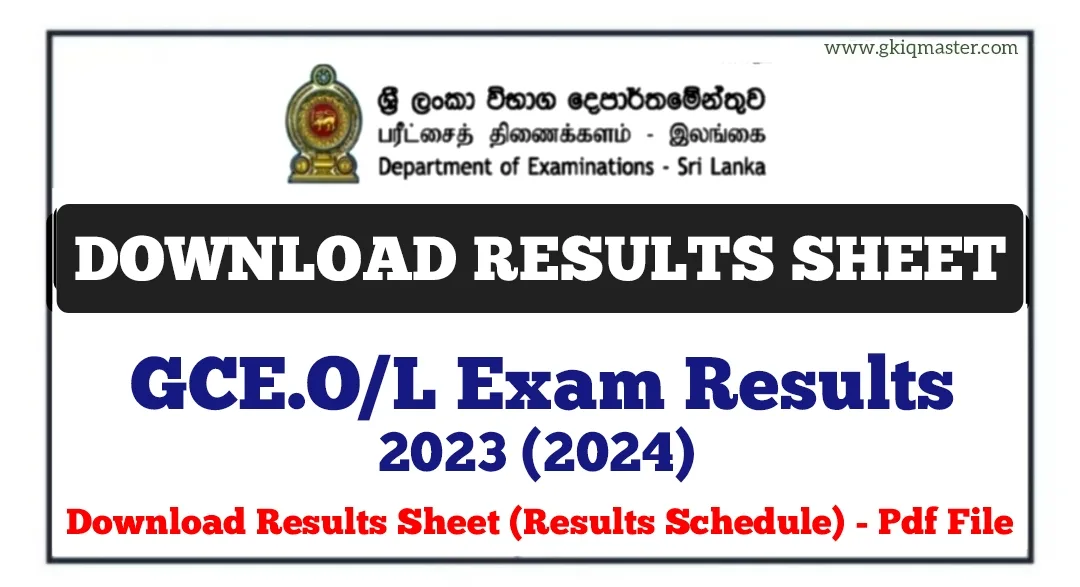 www.gkiqmaster.com

ශ්‍රී ලංකා විභාග දෙපාර්තමේන්තුව
பரீட்சைத் திணைக்களம் - இலங்கை
Department of Examinations - Sri Lanka

DOWNLOAD RESULTS SHEET

GCE.O/L Exam Results
2023 (2024)

Download Results Sheet (Results Schedule) - Pdf File